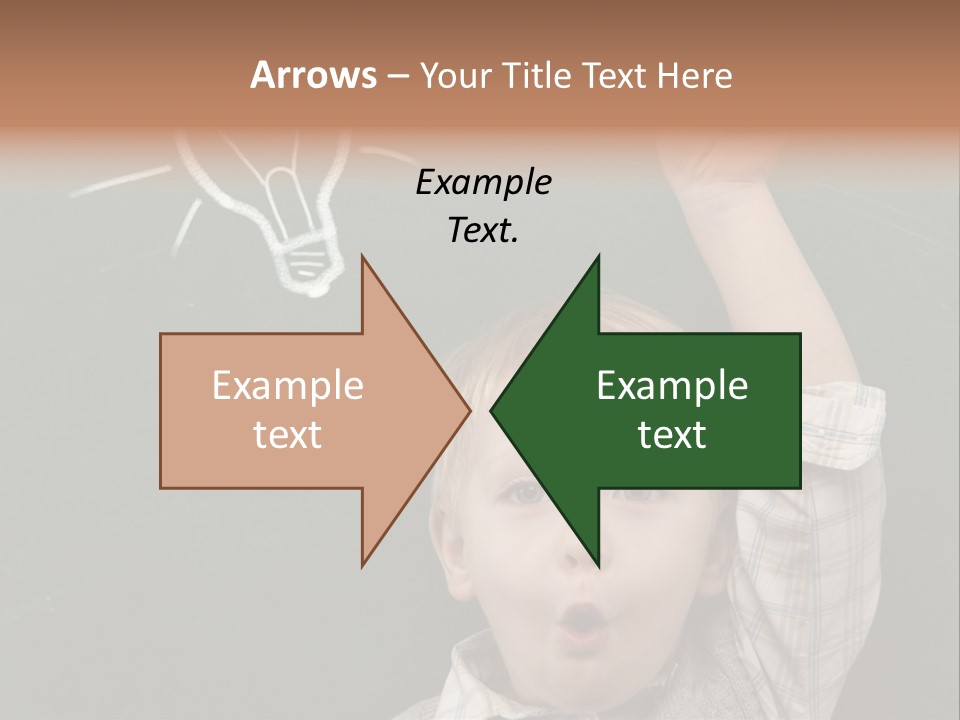 Arrows – Your Title Text Here

Example Text.

Example text

Example text